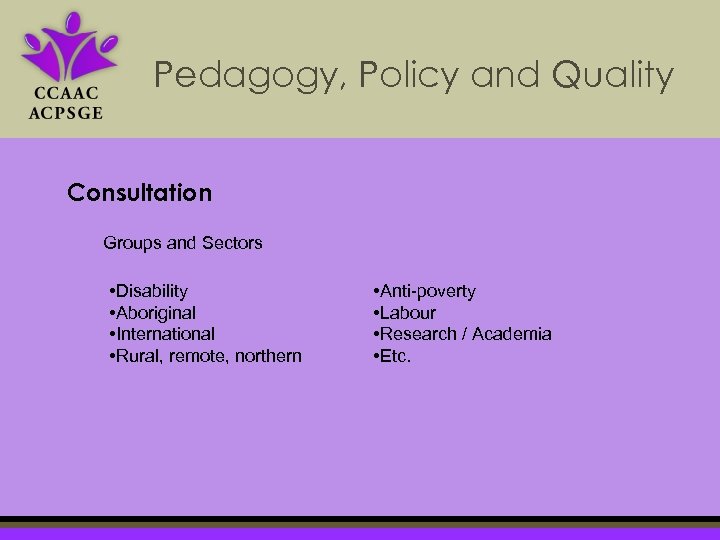 CCAAC
ACPSGE

Pedagogy, Policy and Quality

Consultation

Groups and Sectors

•Disability
•Aboriginal
•International
•Rural, remote, northern

•Anti-poverty
•Labour
•Research / Academia
•Etc.